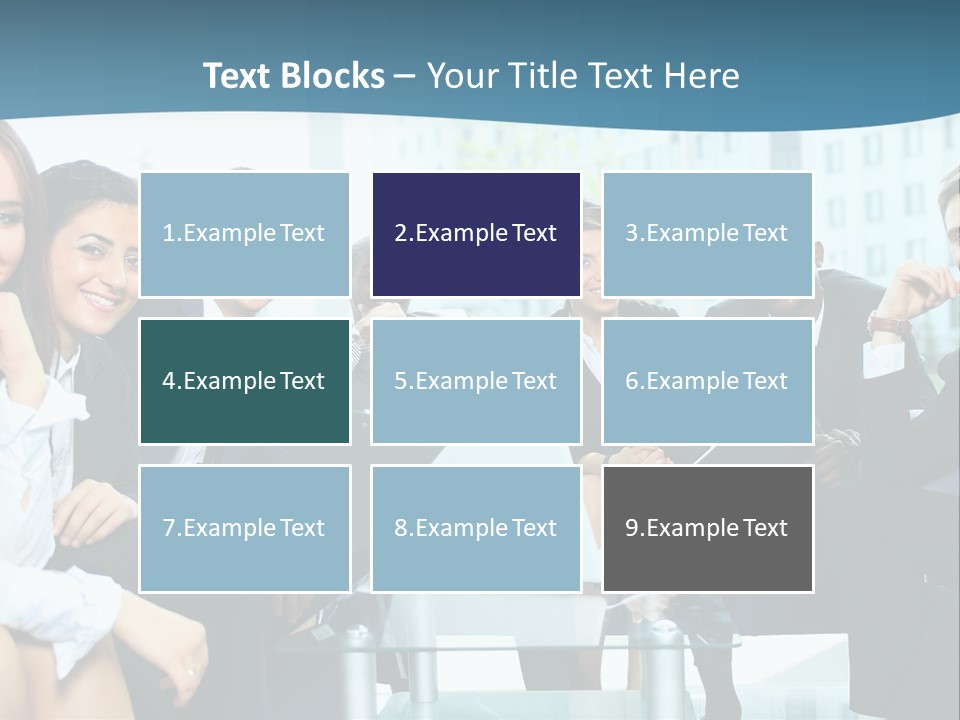 Text Blocks – Your Title Text Here

1.Example Text

2.Example Text

3.Example Text

4.Example Text

5.Example Text

6.Example Text

7.Example Text

8.Example Text

9.Example Text